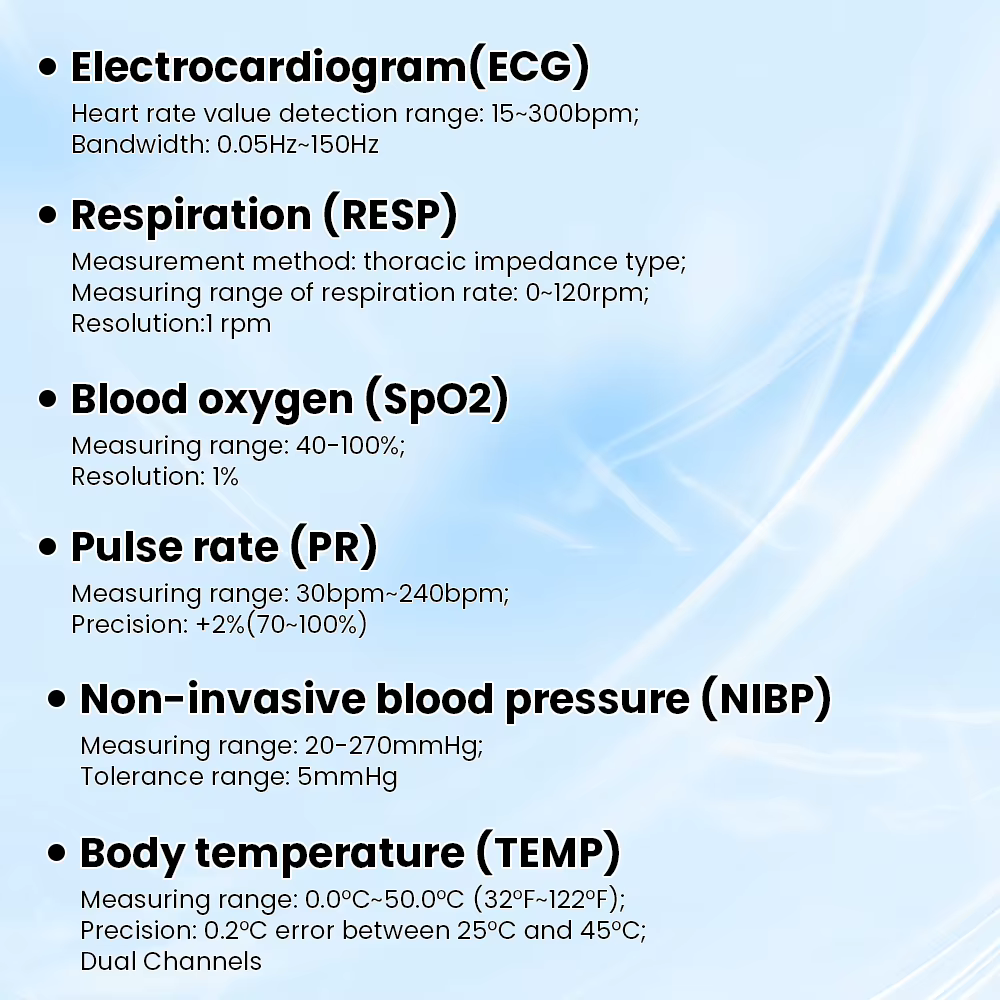 • Electrocardiogram(ECG)
Heart rate value detection range: 15~300bpm;
Bandwidth: 0.05Hz~150Hz

• Respiration (RESP)
Measurement method: thoracic impedance type;
Measuring range of respiration rate: 0~120rpm;
Resolution:1 rpm

• Blood oxygen (SpO2)
Measuring range: 40-100%;
Resolution: 1%

• Pulse rate (PR)
Measuring range: 30bpm~240bpm;
Precision: +2%(70~100%)

• Non-invasive blood pressure (NIBP)
Measuring range: 20-270mmHg;
Tolerance range: 5mmHg

• Body temperature (TEMP)
Measuring range: 0.0ºC~50.0ºC (32ºF~122ºF);
Precision: 0.2ºC error between 25ºC and 45ºC;
Dual Channels